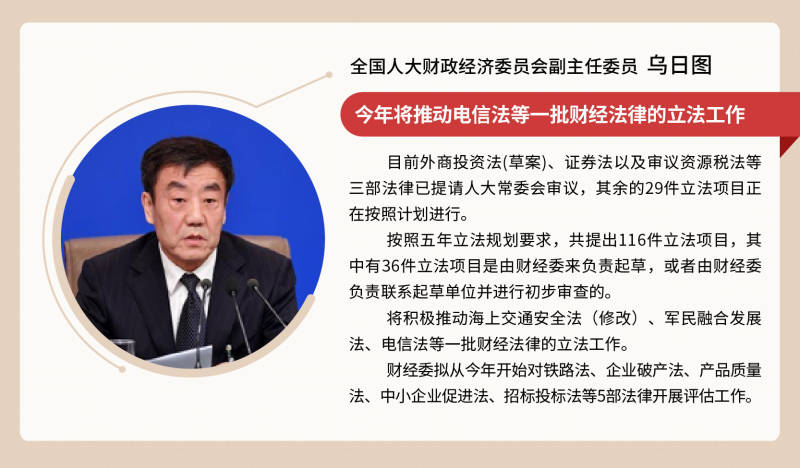 全国人大财政经济委员会副主任委员 乌日图

今年将推动电信法等一批财经法律的立法工作

目前外商投资法(草案)、证券法以及审议资源税法等三部法律已提请人大常委会审议，其余的29件立法项目正在按照计划进行。

按照五年立法规划要求，共提出116件立法项目，其中有36件立法项目是由财经委来负责起草，或者由财经委负责联系起草单位并进行初步审查的。

将积极推动海上交通安全法（修改）、军民融合发展法、电信法等一批财经法律的立法工作。

财经委拟从今年开始对铁路法、企业破产法、产品质量法、中小企业促进法、招标投标法等5部法律开展评估工作。